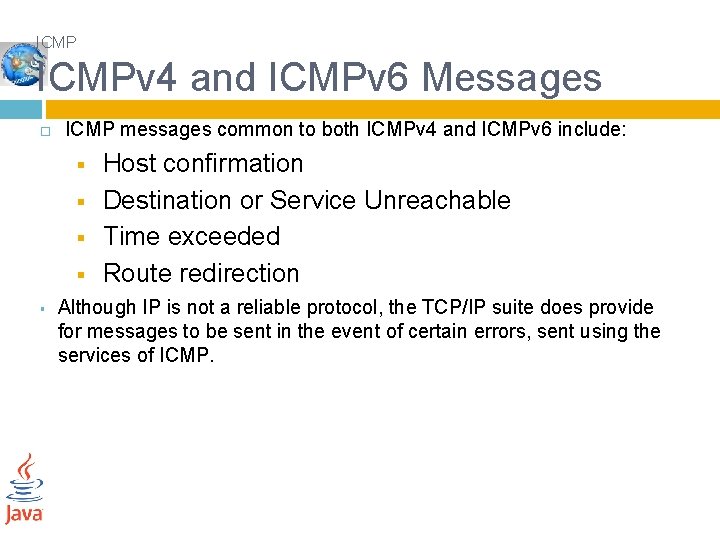 ICMP

ICMPv4 and ICMPv6 Messages

ICMP messages common to both ICMPv4 and ICMPv6 include:

Host confirmation

Destination or Service Unreachable

Time exceeded

Route redirection

Although IP is not a reliable protocol, the TCP/IP suite does provide for messages to be sent in the event of certain errors, sent using the services of ICMP.

Java